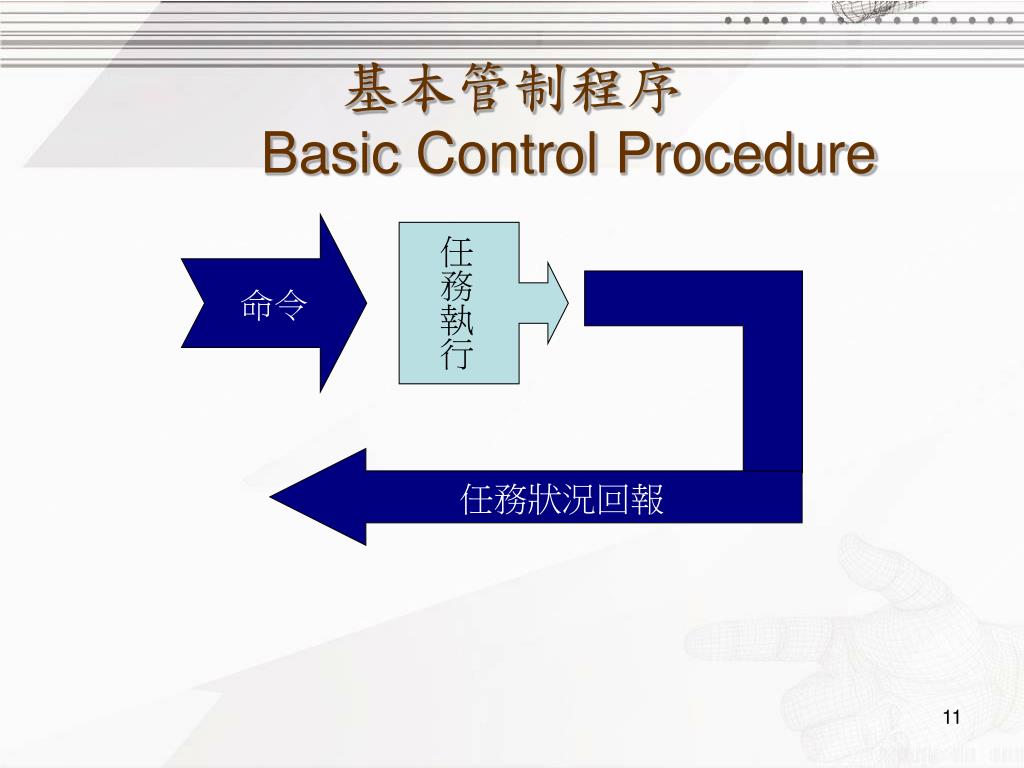 基本管制程序
Basic Control Procedure

命令

任務執行

任務狀況回報

11